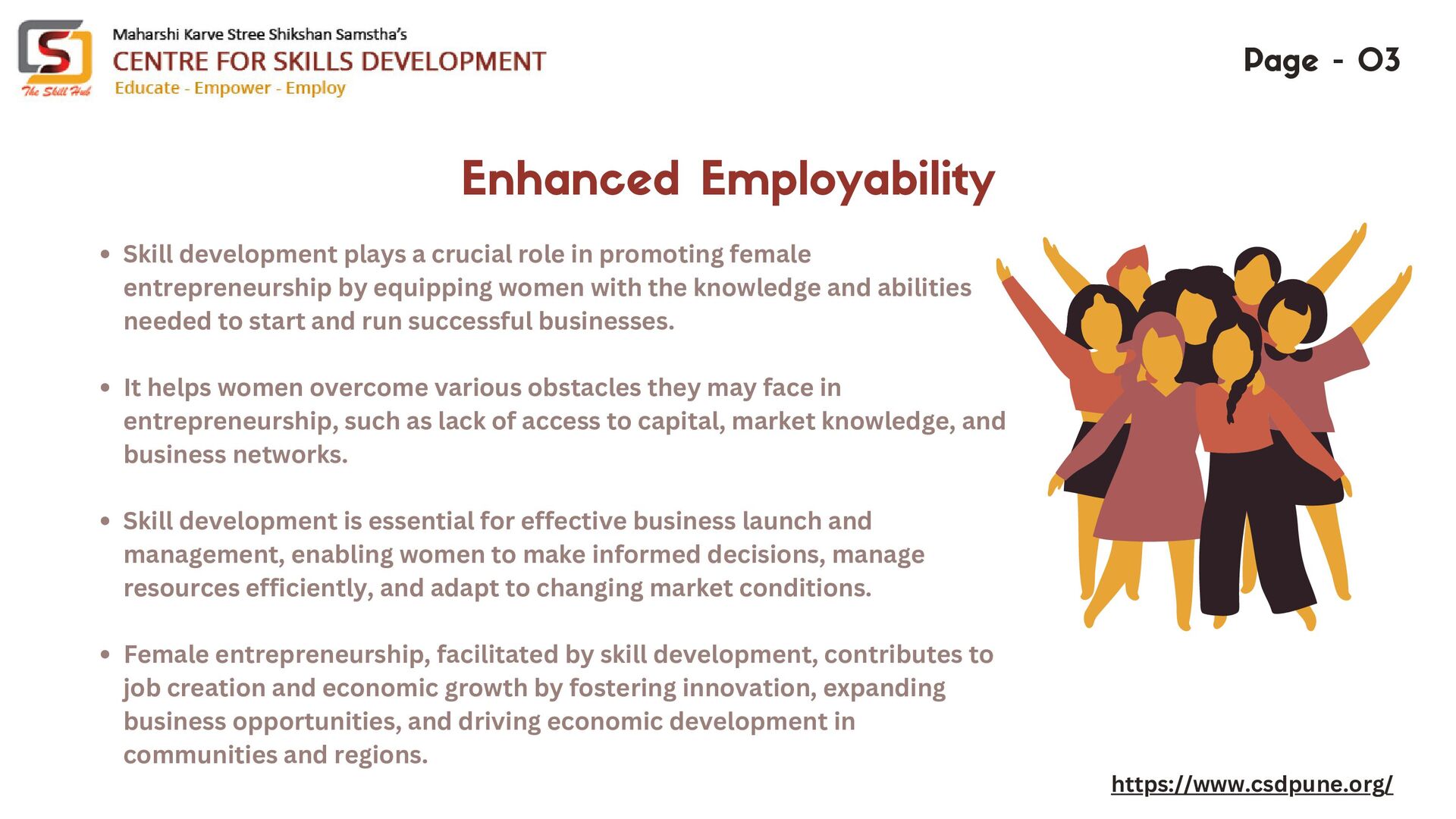 The Skill Hub

Maharshi Karve Stree Shikshan Samstha's
CENTRE FOR SKILLS DEVELOPMENT
Educate - Empower - Employ

Page - 03

Enhanced Employability

• Skill development plays a crucial role in promoting female entrepreneurship by equipping women with the knowledge and abilities needed to start and run successful businesses.

• It helps women overcome various obstacles they may face in entrepreneurship, such as lack of access to capital, market knowledge, and business networks.

• Skill development is essential for effective business launch and management, enabling women to make informed decisions, manage resources efficiently, and adapt to changing market conditions.

• Female entrepreneurship, facilitated by skill development, contributes to job creation and economic growth by fostering innovation, expanding business opportunities, and driving economic development in communities and regions.

https://www.csdpune.org/